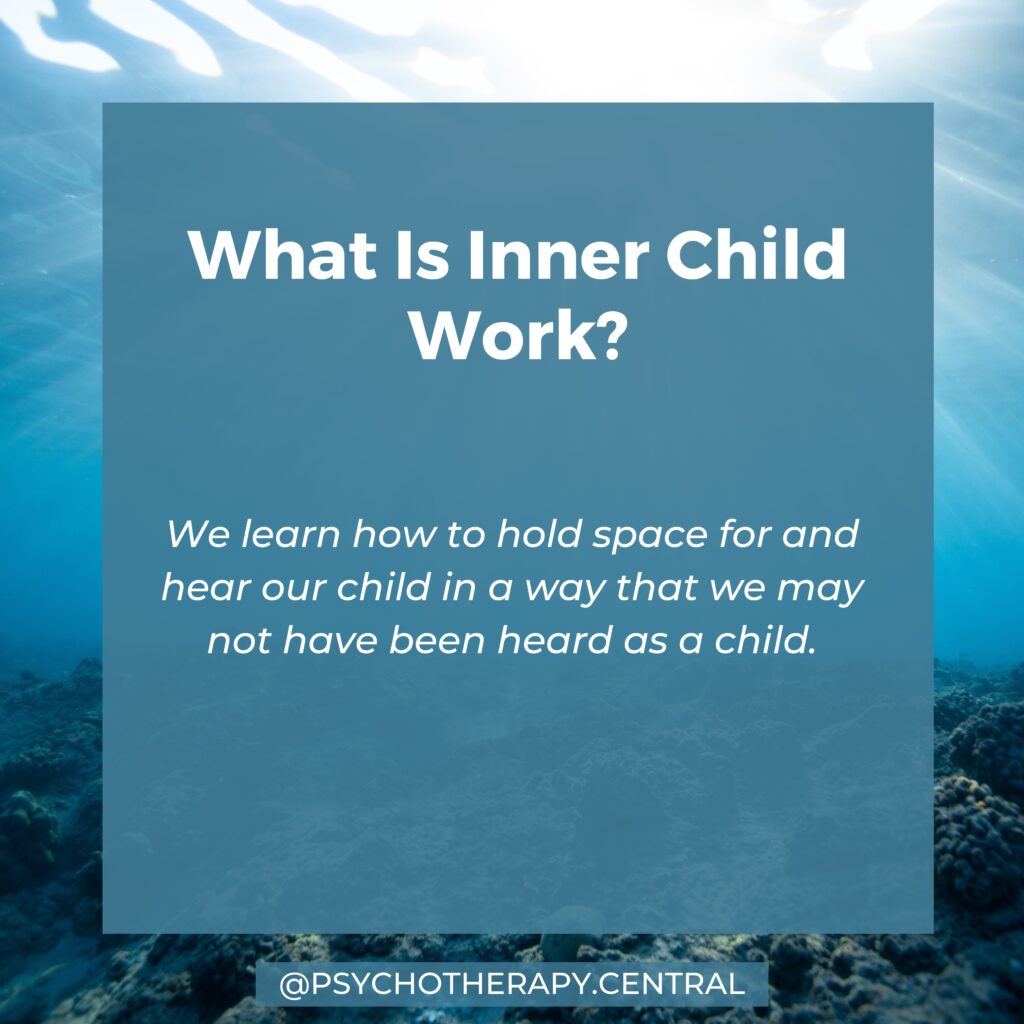 What Is Inner Child Work?

We learn how to hold space for and hear our child in a way that we may not have been heard as a child.

@PSYCHOTHERAPY.CENTRAL